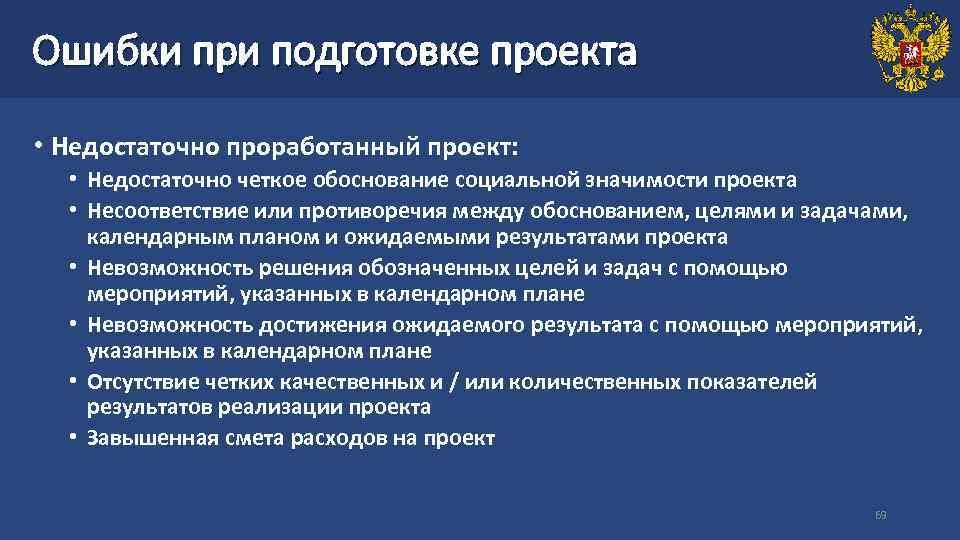 Ошибки при подготовке проекта

• Недостаточно проработанный проект:
• Недостаточно четкое обоснование социальной значимости проекта
• Несоответствие или противоречия между обоснованием, целями и задачами, календарным планом и ожидаемыми результатами проекта
• Невозможность решения обозначенных целей и задач с помощью мероприятий, указанных в календарном плане
• Невозможность достижения ожидаемого результата с помощью мероприятий, указанных в календарном плане
• Отсутствие четких качественных и / или количественных показателей результатов реализации проекта
• Завышенная смета расходов на проект

69